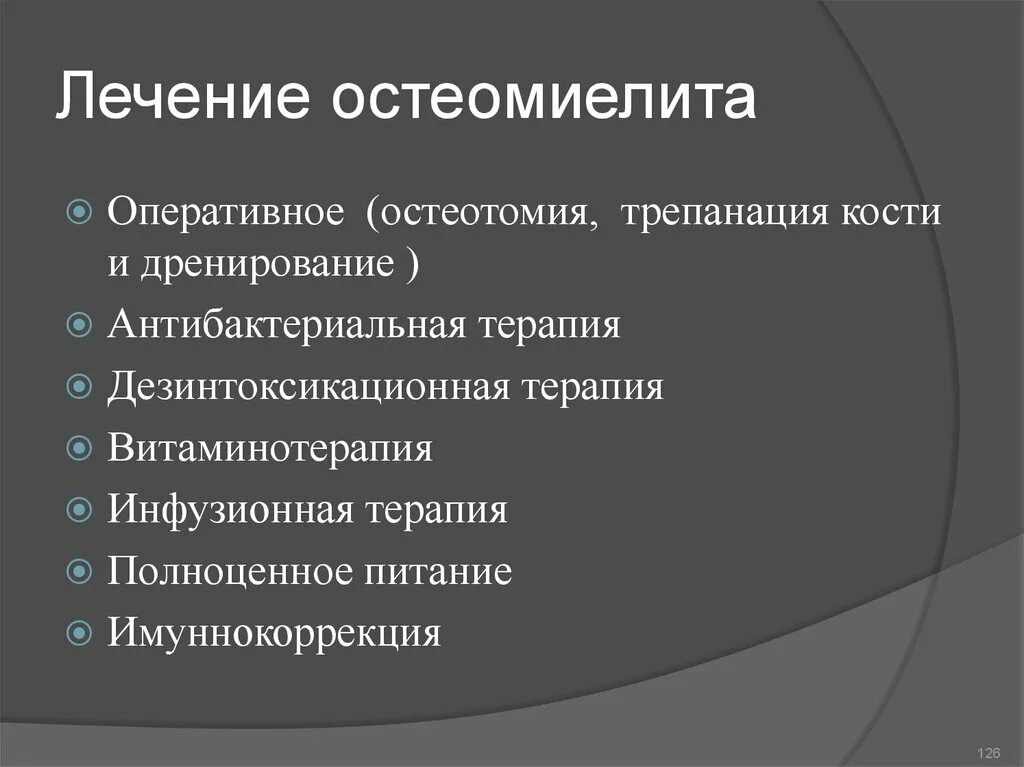 Лечение остеомиелита

Оперативное (остеотомия, трепанация кости и дренирование )
Антибактериальная терапия
Дезинтоксикационная терапия
Витаминотерапия
Инфузионная терапия
Полноценное питание
Имуннокоррекция

126